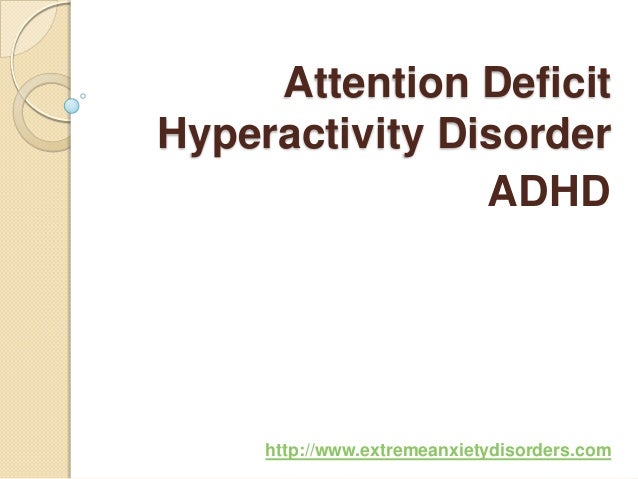 Attention Deficit Hyperactivity Disorder

ADHD

http://www.extremeanxietydisorders.com